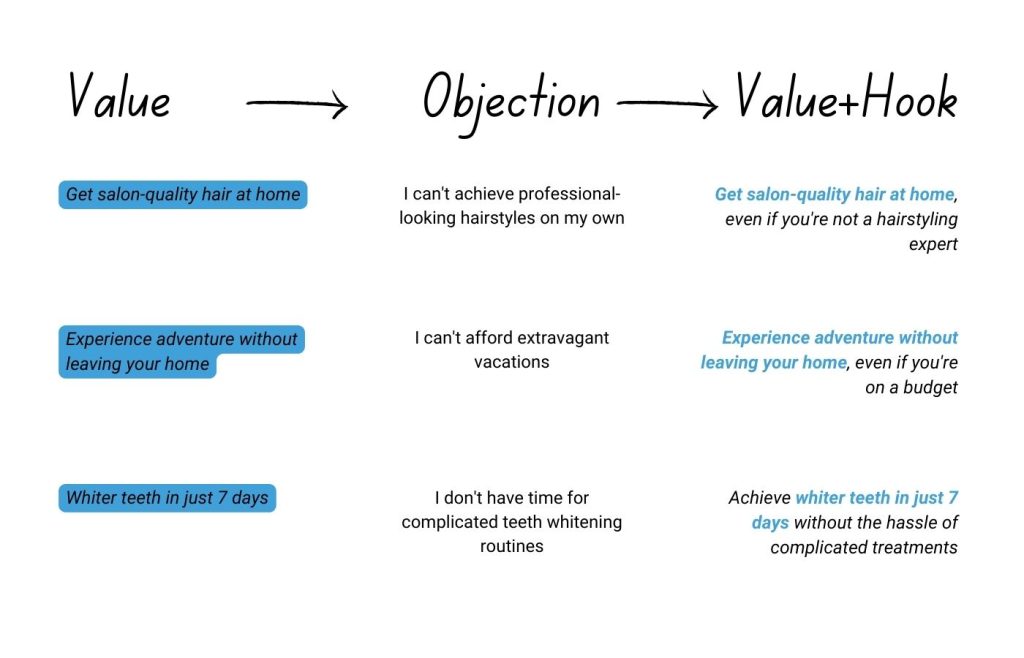 | Value | Objection | Value+Hook |
|---|---|---|
| Get salon-quality hair at home | I can't achieve professional-looking hairstyles on my own | Get salon-quality hair at home, even if you're not a hairstyling expert |
| Experience adventure without leaving your home | I can't afford extravagant vacations | Experience adventure without leaving your home, even if you're on a budget |
| Whiter teeth in just 7 days | I don't have time for complicated teeth whitening routines | Achieve whiter teeth in just 7 days without the hassle of complicated treatments |